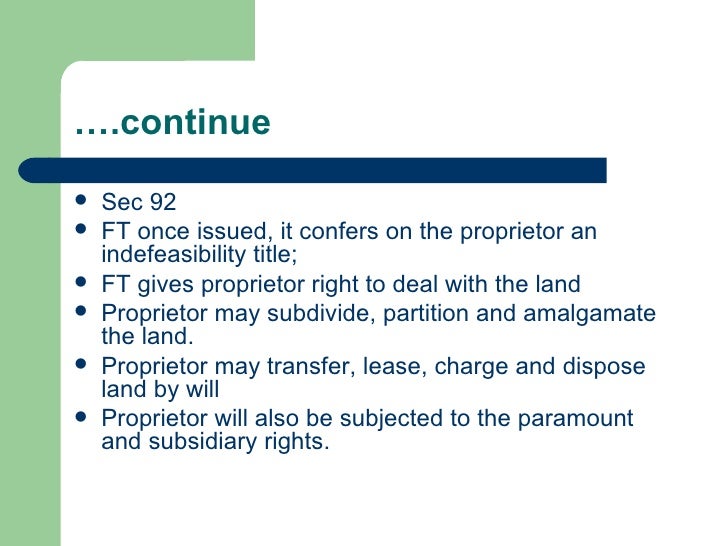 ….continue

- Sec 92
- FT once issued, it confers on the proprietor an indefeasibility title;
- FT gives proprietor right to deal with the land
- Proprietor may subdivide, partition and amalgamate the land.
- Proprietor may transfer, lease, charge and dispose land by will
- Proprietor will also be subjected to the paramount and subsidiary rights.